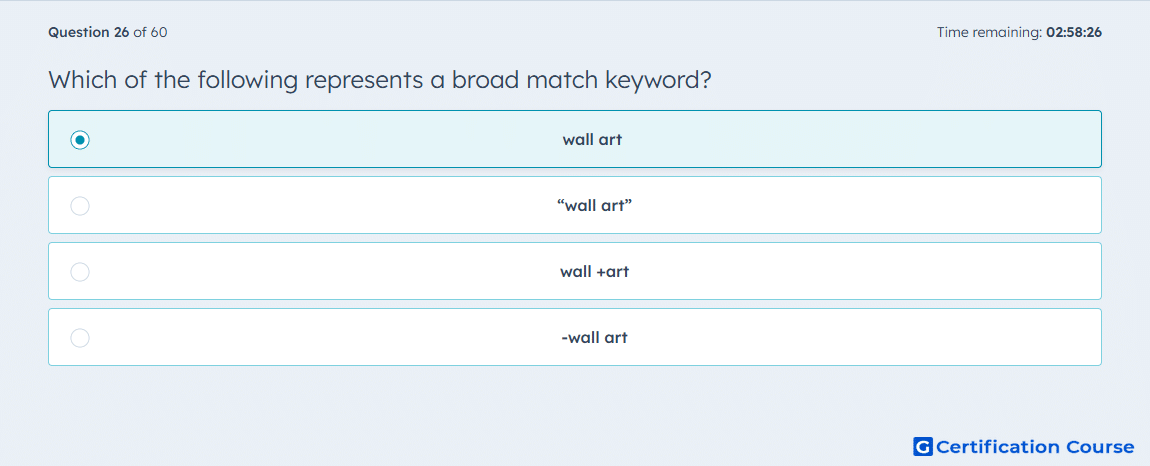 Question 26 of 60

Time remaining: 02:58:26

Which of the following represents a broad match keyword?

wall art

“wall art”

wall +art

-wall art

G Certification Course